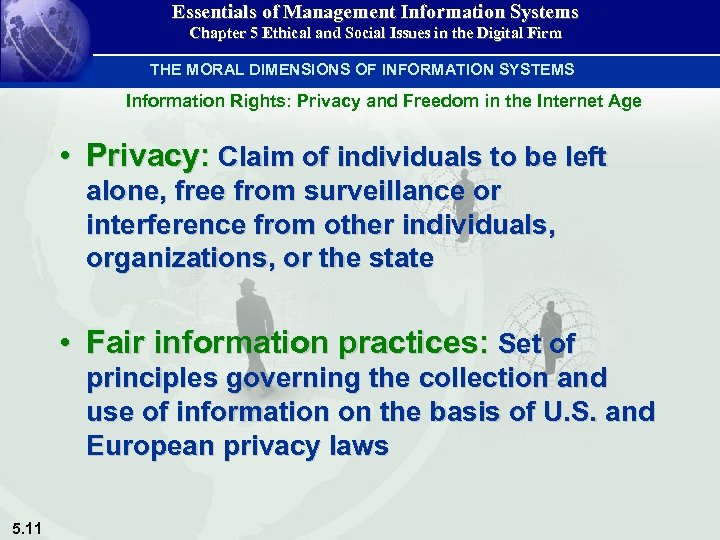 Essentials of Management Information Systems
Chapter 5 Ethical and Social Issues in the Digital Firm

THE MORAL DIMENSIONS OF INFORMATION SYSTEMS

Information Rights: Privacy and Freedom in the Internet Age

• Privacy: Claim of individuals to be left alone, free from surveillance or interference from other individuals, organizations, or the state

• Fair information practices: Set of principles governing the collection and use of information on the basis of U.S. and European privacy laws

5.11